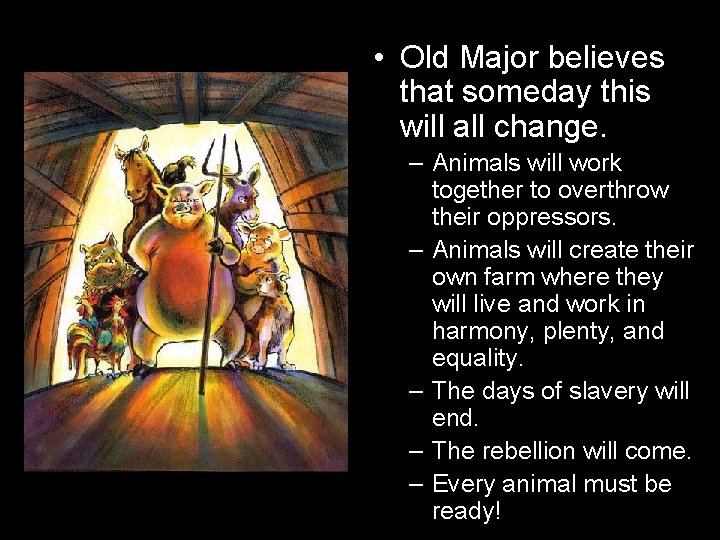 • Old Major believes that someday this will all change.

– Animals will work together to overthrow their oppressors.

– Animals will create their own farm where they will live and work in harmony, plenty, and equality.

– The days of slavery will end.

– The rebellion will come.

– Every animal must be ready!